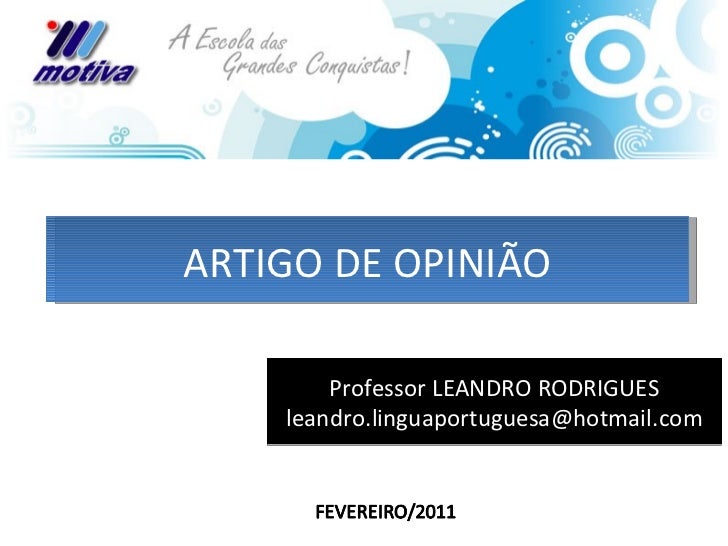 motiva

A Escola das Grandes Conquistas!

ARTIGO DE OPINIÃO

Professor LEANDRO RODRIGUES
leandro.linguaportuguesa@hotmail.com

FEVEREIRO/2011